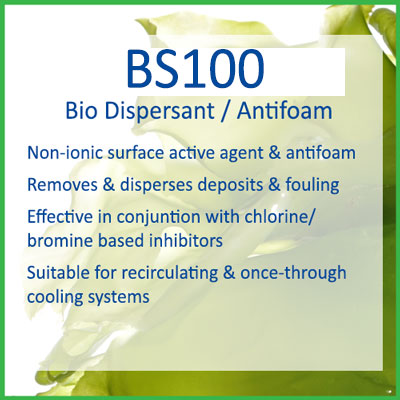 BS100

Bio Dispersant / Antifoam

Non-ionic surface active agent & antifoam

Removes & disperses deposits & fouling

Effective in conjuntion with chlorine/ bromine based inhibitors

Suitable for recirculating & once-through cooling systems